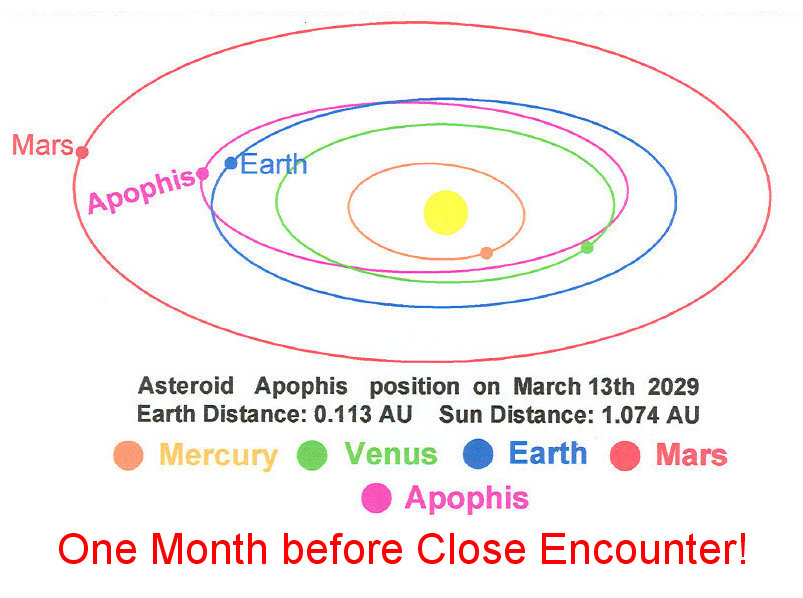 Mars

Apophis

Earth

Asteroid Apophis position on March 13th 2029
Earth Distance: 0.113 AU Sun Distance: 1.074 AU

Mercury Venus Earth Mars
Apophis

One Month before Close Encounter!